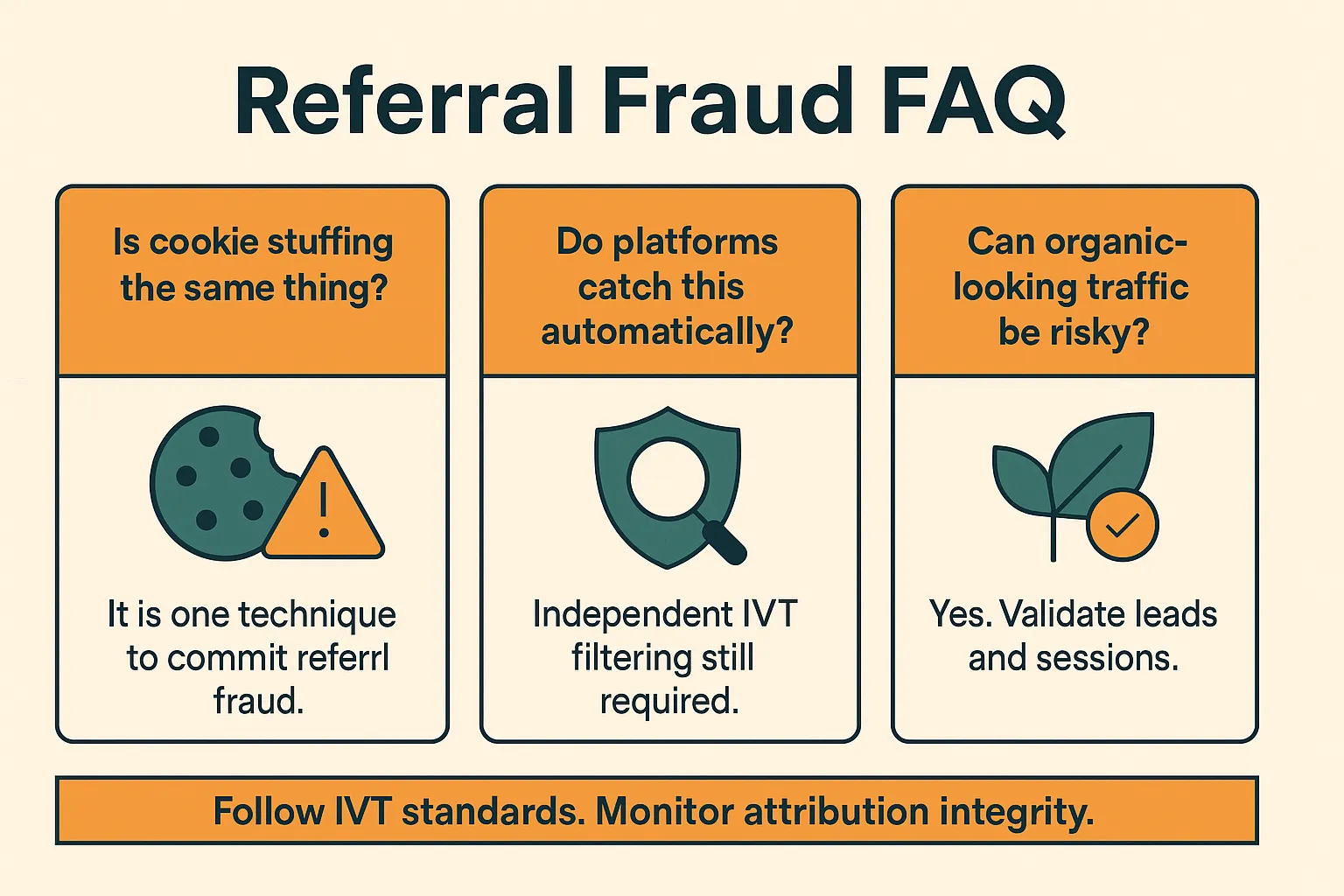 Referral Fraud FAQ

Is cookie stuffing the same thing?

It is one technique to commit referrl fraud.

Do platforms catch this automatically?

Independent IVT filtering still required.

Can organic-looking traffic be risky?

Yes. Validate leads and sessions.

Follow IVT standards. Monitor attribution integrity.